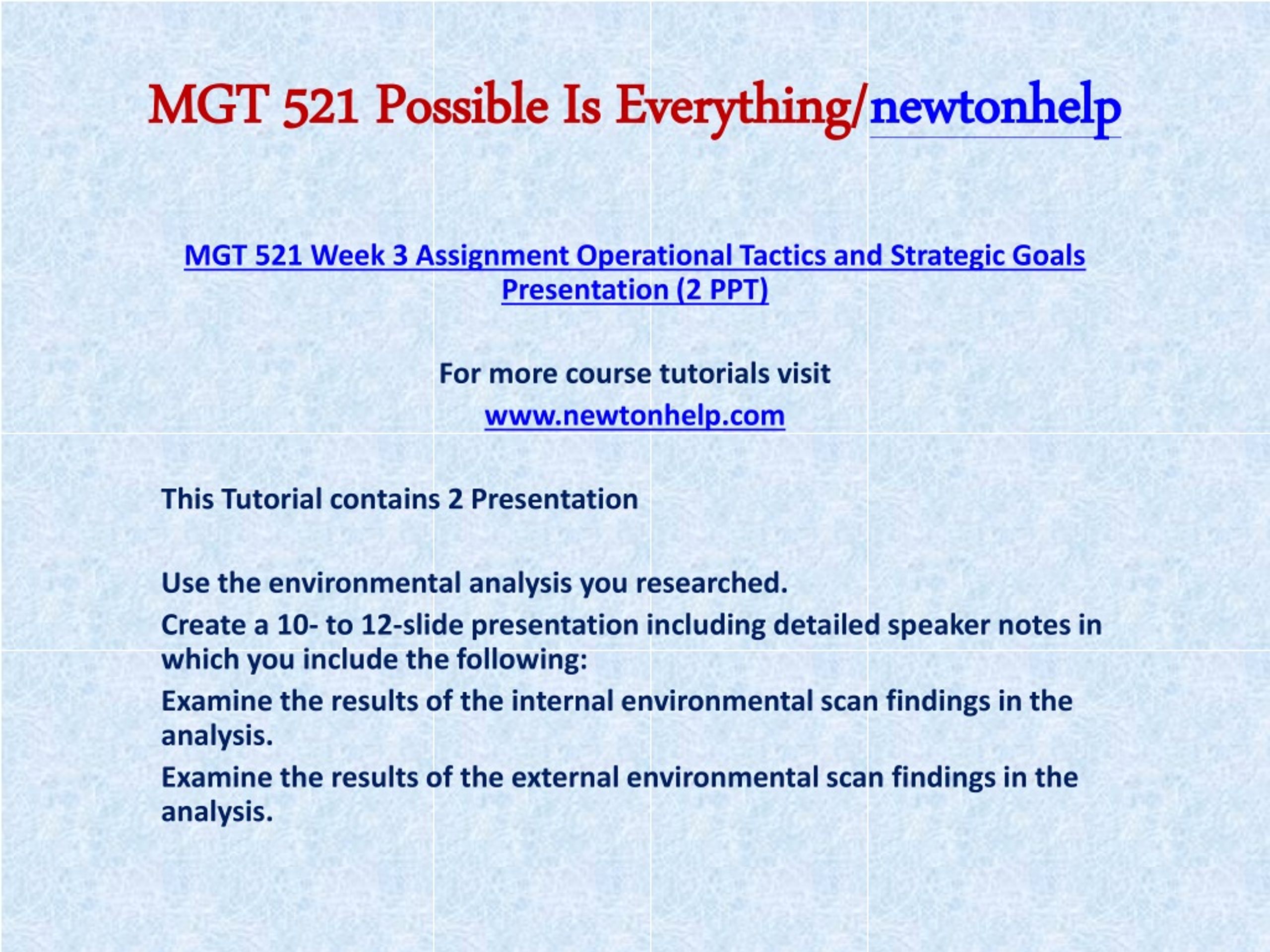 MGT 521 Possible Is Everything/newtonhelp

MGT 521 Week 3 Assignment Operational Tactics and Strategic Goals Presentation (2 PPT)

For more course tutorials visit

www.newtonhelp.com

This Tutorial contains 2 Presentation

Use the environmental analysis you researched.

Create a 10- to 12-slide presentation including detailed speaker notes in which you include the following:

Examine the results of the internal environmental scan findings in the analysis.

Examine the results of the external environmental scan findings in the analysis.